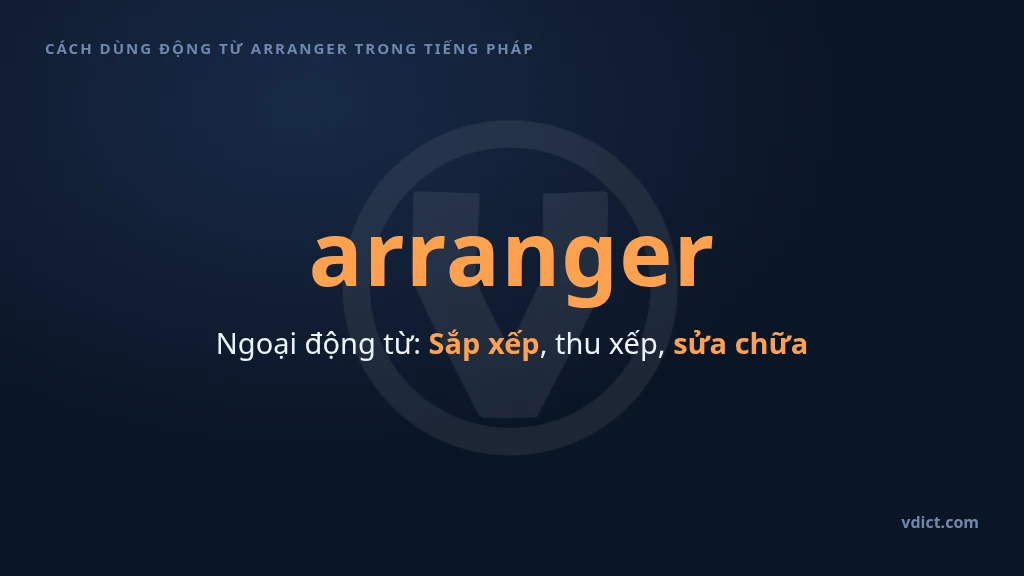 CÁCH DÙNG ĐỘNG TỪ ARRANGER TRONG TIẾNG PHÁP

arranger

Ngoại động từ: Sắp xếp, thu xếp, sửa chữa

vdict.com